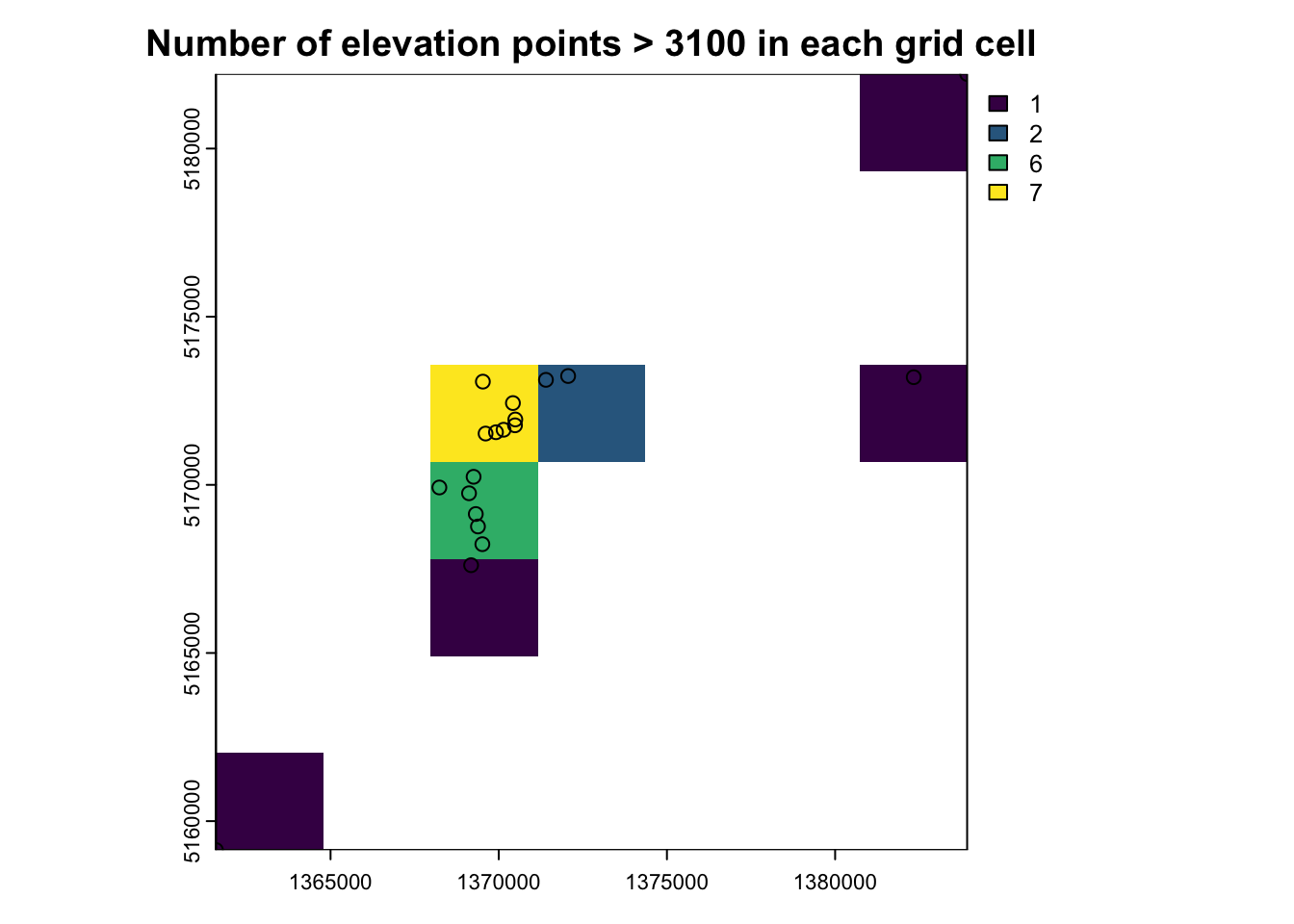 Number of elevation points > 3100 in each grid cell

1
2
6
7

5180000
5175000
5170000
5165000
5160000

1365000
1370000
1375000
1380000